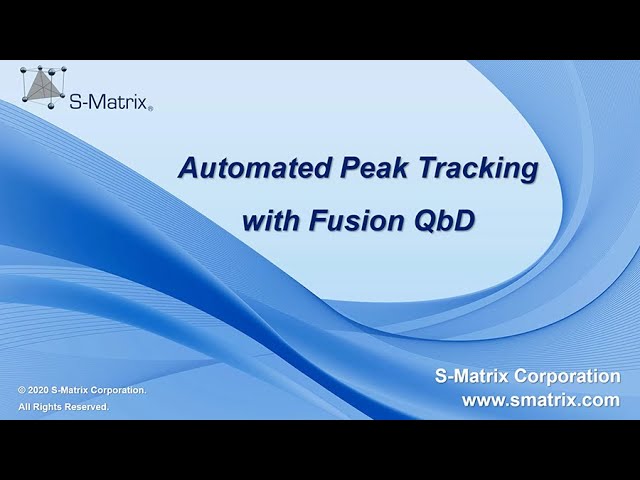 S-Matrix®

Automated Peak Tracking with Fusion QbD

© 2020 S-Matrix Corporation. All Rights Reserved.

S-Matrix Corporation
www.smatrix.com